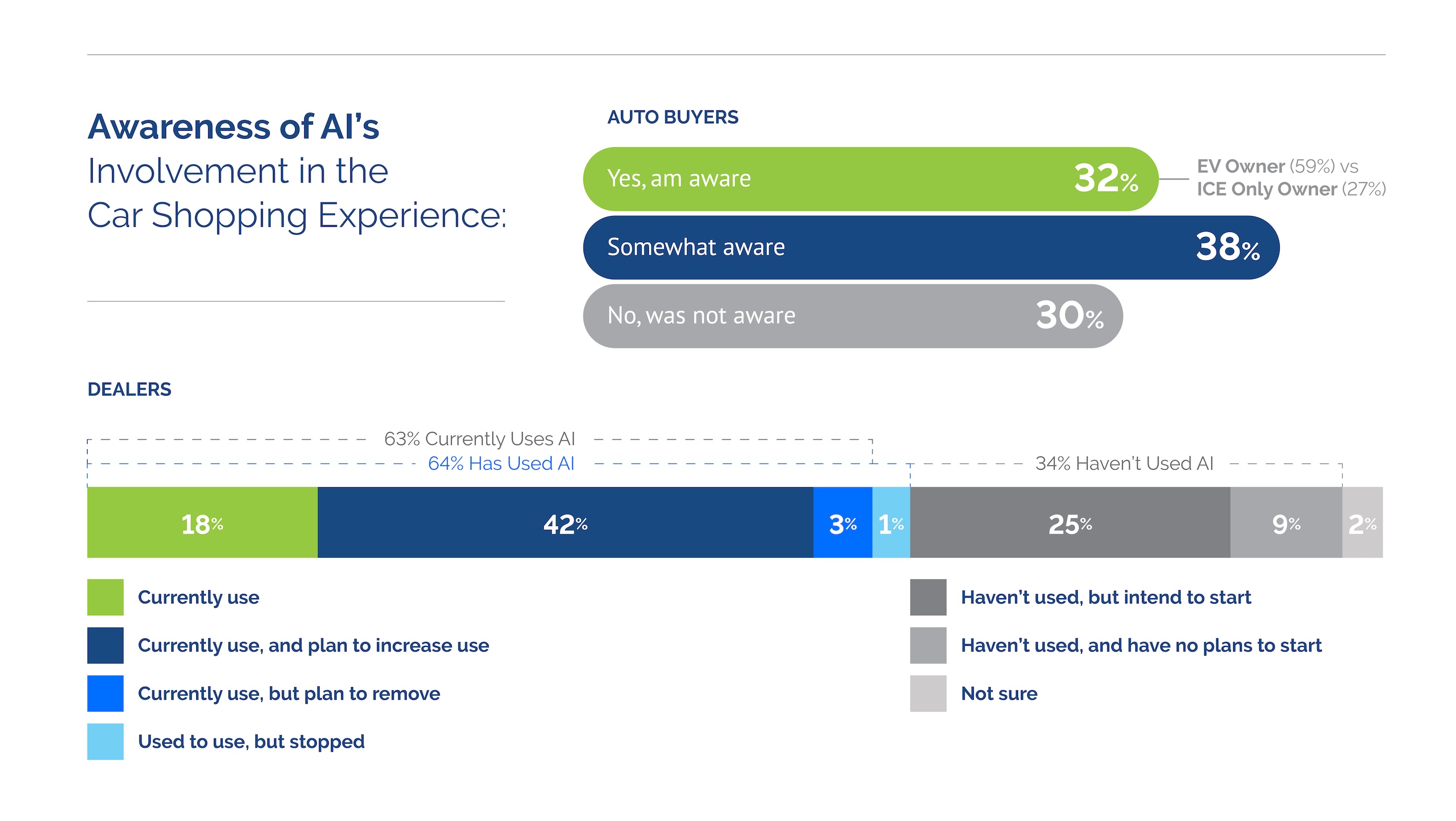 Awareness of AI's Involvement in the Car Shopping Experience:

AUTO BUYERS

Yes, am aware 32%

EV Owner (59%) vs ICE Only Owner (27%)

Somewhat aware 38%

No, was not aware 30%

DEALERS

63% Currently Uses AI

64% Has Used AI

34% Haven't Used AI

18%
42%
3%
1%
25%
9%
2%

Currently use

Currently use, and plan to increase use

Currently use, but plan to remove

Used to use, but stopped

Haven't used, but intend to start

Haven't used, and have no plans to start

Not sure